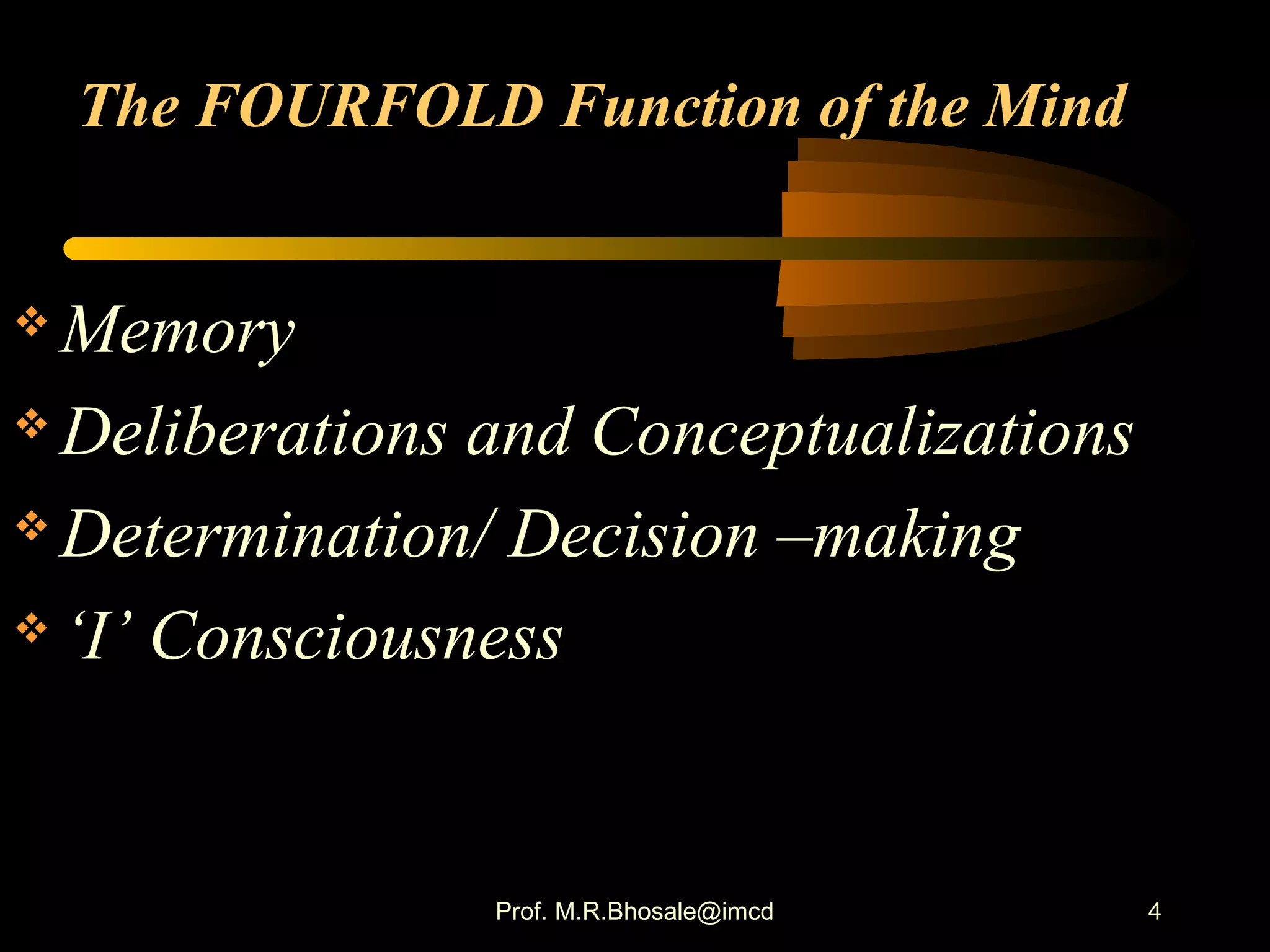 The FOURFOLD Function of the Mind

❖ Memory
❖ Deliberations and Conceptualizations
❖ Determination/ Decision –making
❖ ‘I’ Consciousness

Prof. M.R.Bhosale@imcd

4